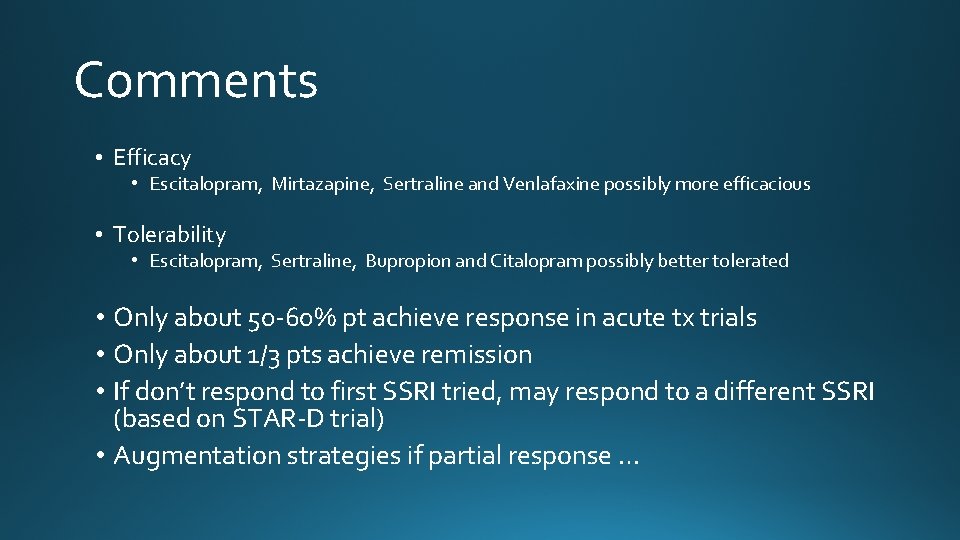 Comments

• Efficacy
• Escitalopram, Mirtazapine, Sertraline and Venlafaxine possibly more efficacious

• Tolerability
• Escitalopram, Sertraline, Bupropion and Citalopram possibly better tolerated

• Only about 50-60% pt achieve response in acute tx trials
• Only about 1/3 pts achieve remission
• If don't respond to first SSRI tried, may respond to a different SSRI (based on STAR-D trial)
• Augmentation strategies if partial response …